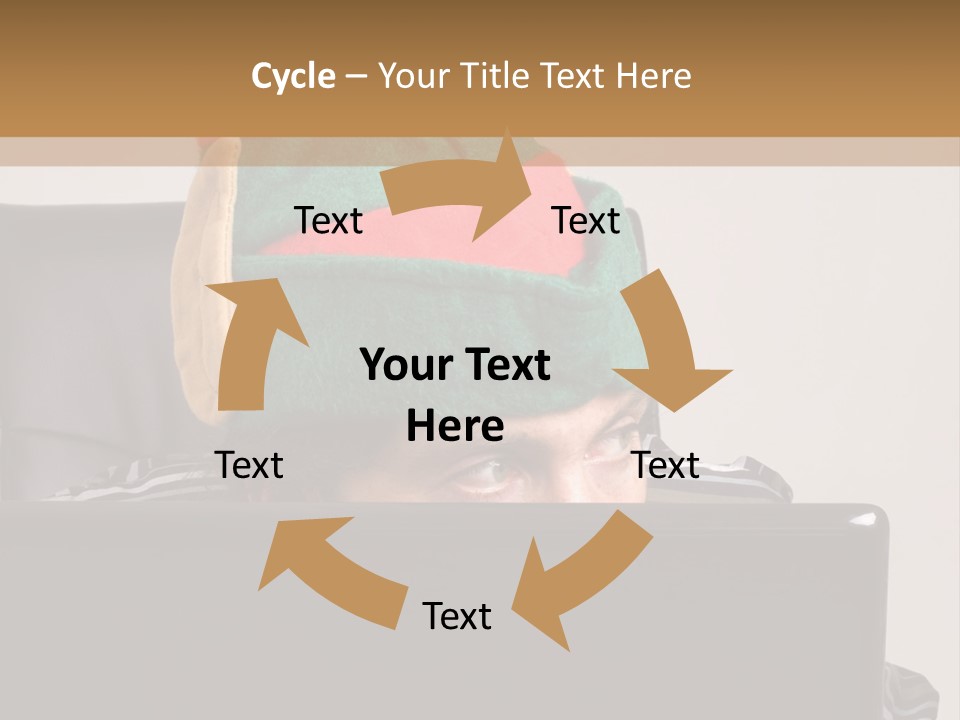 Cycle – Your Title Text Here

Text

Text

Your Text Here

Text

Text

Text